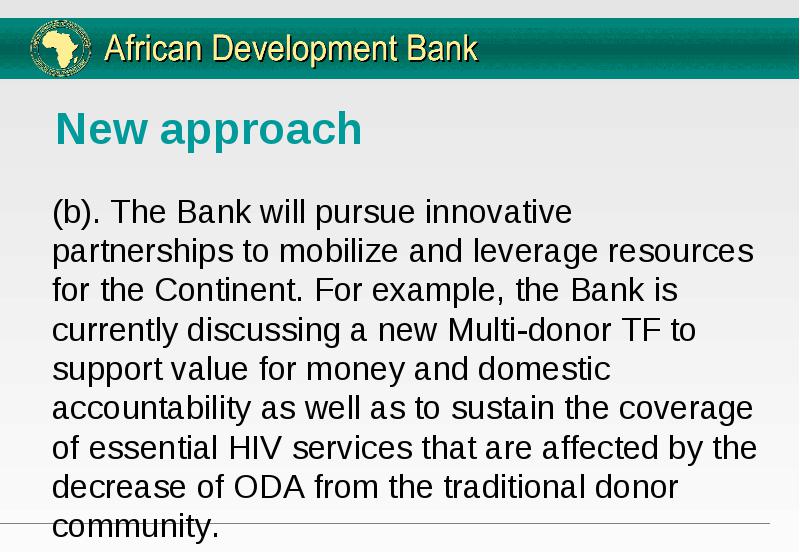 African Development Bank

New approach

(b). The Bank will pursue innovative partnerships to mobilize and leverage resources for the Continent. For example, the Bank is currently discussing a new Multi-donor TF to support value for money and domestic accountability as well as to sustain the coverage of essential HIV services that are affected by the decrease of ODA from the traditional donor community.